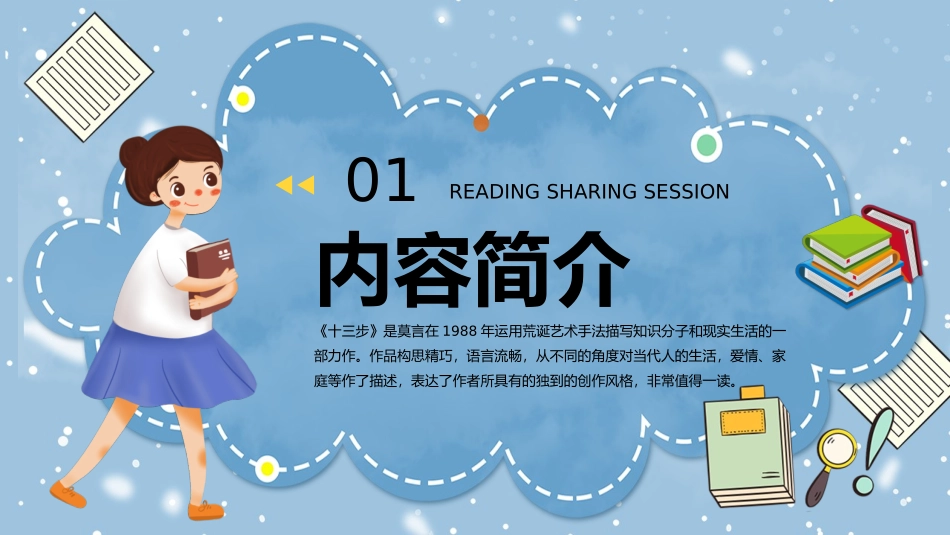 01 READING SHARING SESSION

内容简介

《十三步》是莫言在 1988 年运用荒诞艺术手法描写知识分子和现实生活的一部力作。作品构思精巧，语言流畅，从不同的角度对当代人的生活，爱情、家庭等作了描述，表达了作者所具有的独到的创作风格，非常值得一读。